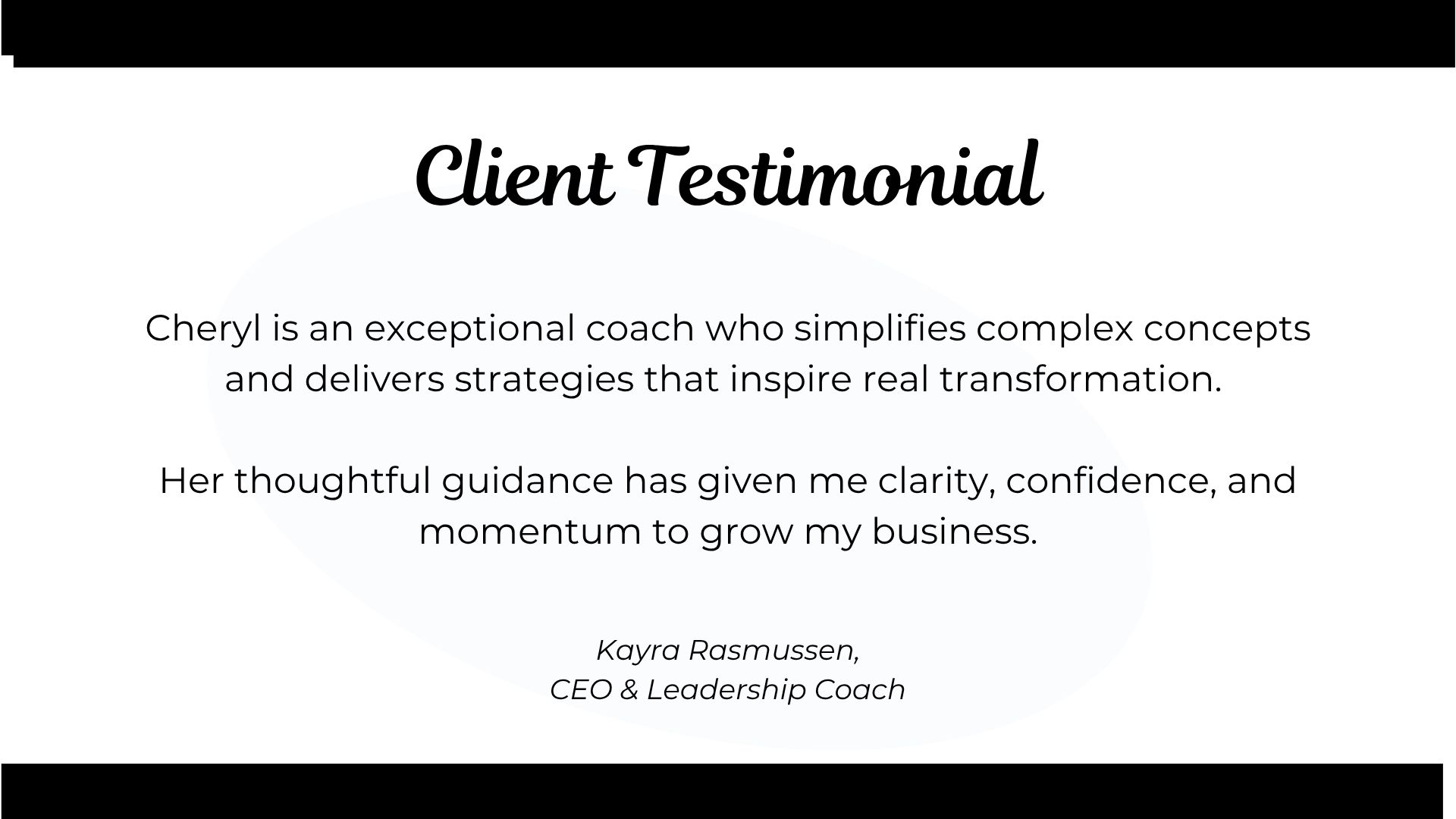 Client Testimonial

Cheryl is an exceptional coach who simplifies complex concepts and delivers strategies that inspire real transformation.

Her thoughtful guidance has given me clarity, confidence, and momentum to grow my business.

Kayra Rasmussen,
CEO & Leadership Coach